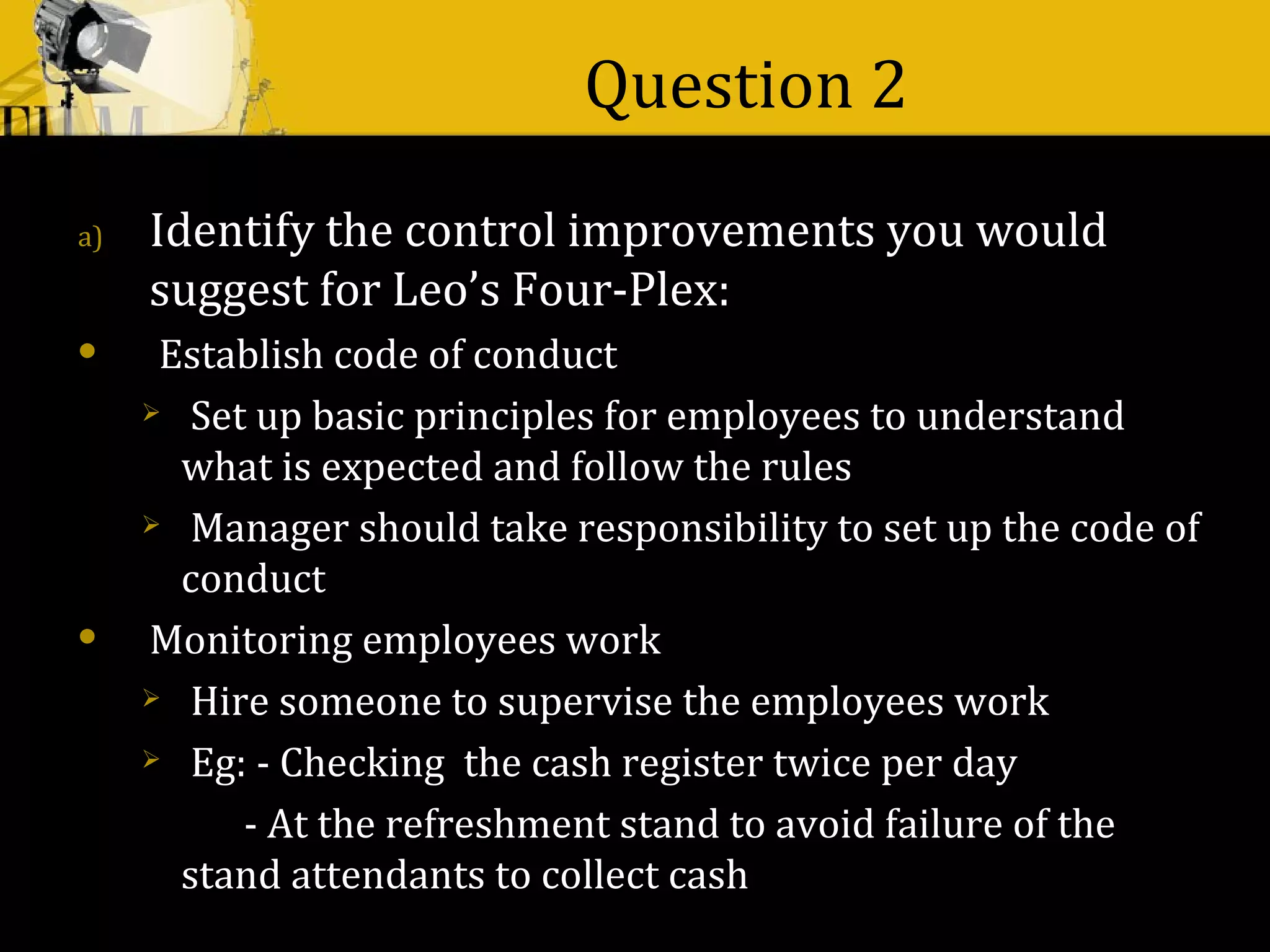 Question 2

a) Identify the control improvements you would suggest for Leo’s Four-Plex:

• Establish code of conduct

➢ Set up basic principles for employees to understand what is expected and follow the rules

➢ Manager should take responsibility to set up the code of conduct

• Monitoring employees work

➢ Hire someone to supervise the employees work

➢ Eg: - Checking the cash register twice per day

- At the refreshment stand to avoid failure of the stand attendants to collect cash